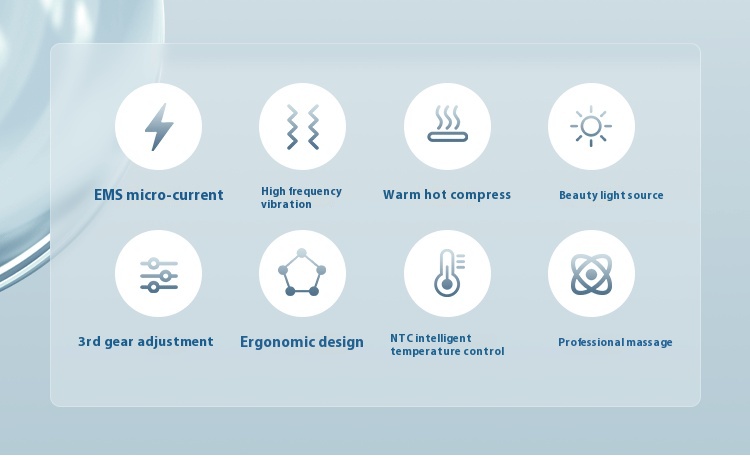 EMS micro-current

High frequency vibration

Warm hot compress

Beauty light source

3rd gear adjustment

Ergonomic design

NTC intelligent temperature control

Professional massage